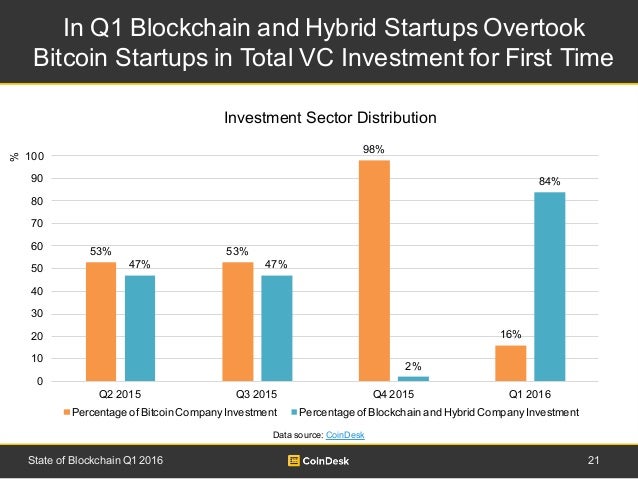 In Q1 Blockchain and Hybrid Startups Overtook Bitcoin Startups in Total VC Investment for First Time

Investment Sector Distribution

%
100
90
80
70
60
50
40
30
20
10
0

53%
47%
53%
47%
98%
2%
16%
84%

Q2 2015
Q3 2015
Q4 2015
Q1 2016

Percentage of Bitcoin Company Investment
Percentage of Blockchain and Hybrid Company Investment

Data source: CoinDesk

State of Blockchain Q1 2016
CoinDesk
21